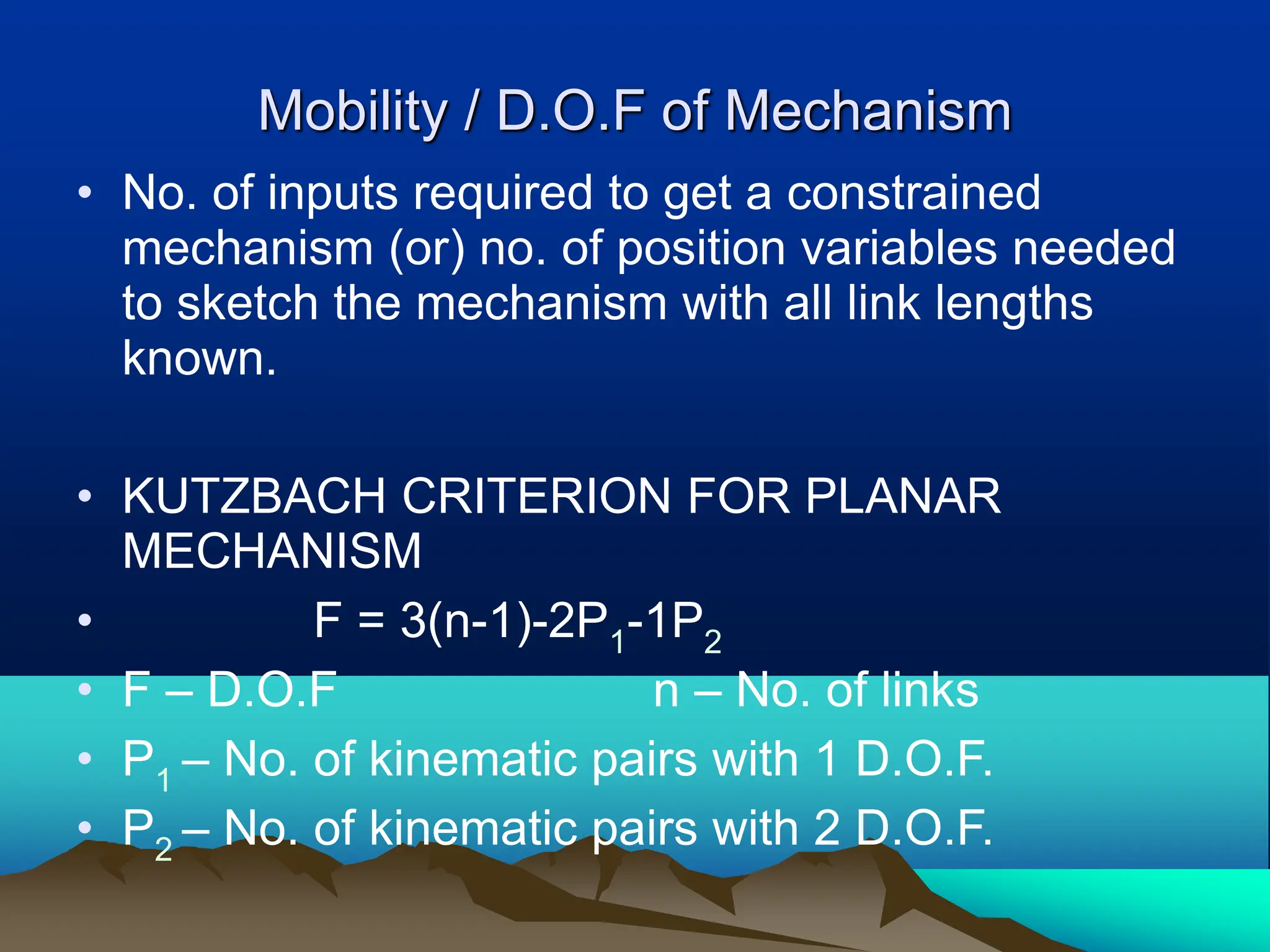 Mobility / D.O.F of Mechanism

• No. of inputs required to get a constrained mechanism (or) no. of position variables needed to sketch the mechanism with all link lengths known.

• KUTZBACH CRITERION FOR PLANAR MECHANISM

• $F = 3(n-1)-2P_1-1P_2$

• F – D.O.F n – No. of links

• $P_1$ – No. of kinematic pairs with 1 D.O.F.

• $P_2$ – No. of kinematic pairs with 2 D.O.F.